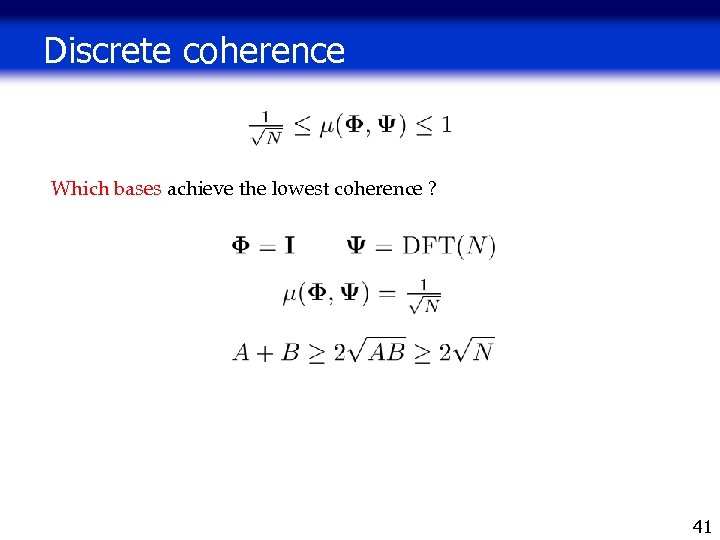 Discrete coherence

$\frac{1}{\sqrt{N}} \leq \mu(\mathbf{\Phi}, \mathbf{\Psi}) \leq 1$

Which bases achieve the lowest coherence ?

$\mathbf{\Phi} = \mathbf{I} \qquad \mathbf{\Psi} = \mathrm{DFT}(N)$

$\mu(\mathbf{\Phi}, \mathbf{\Psi}) = \frac{1}{\sqrt{N}}$

$A + B \geq 2\sqrt{AB} \geq 2\sqrt{N}$

41